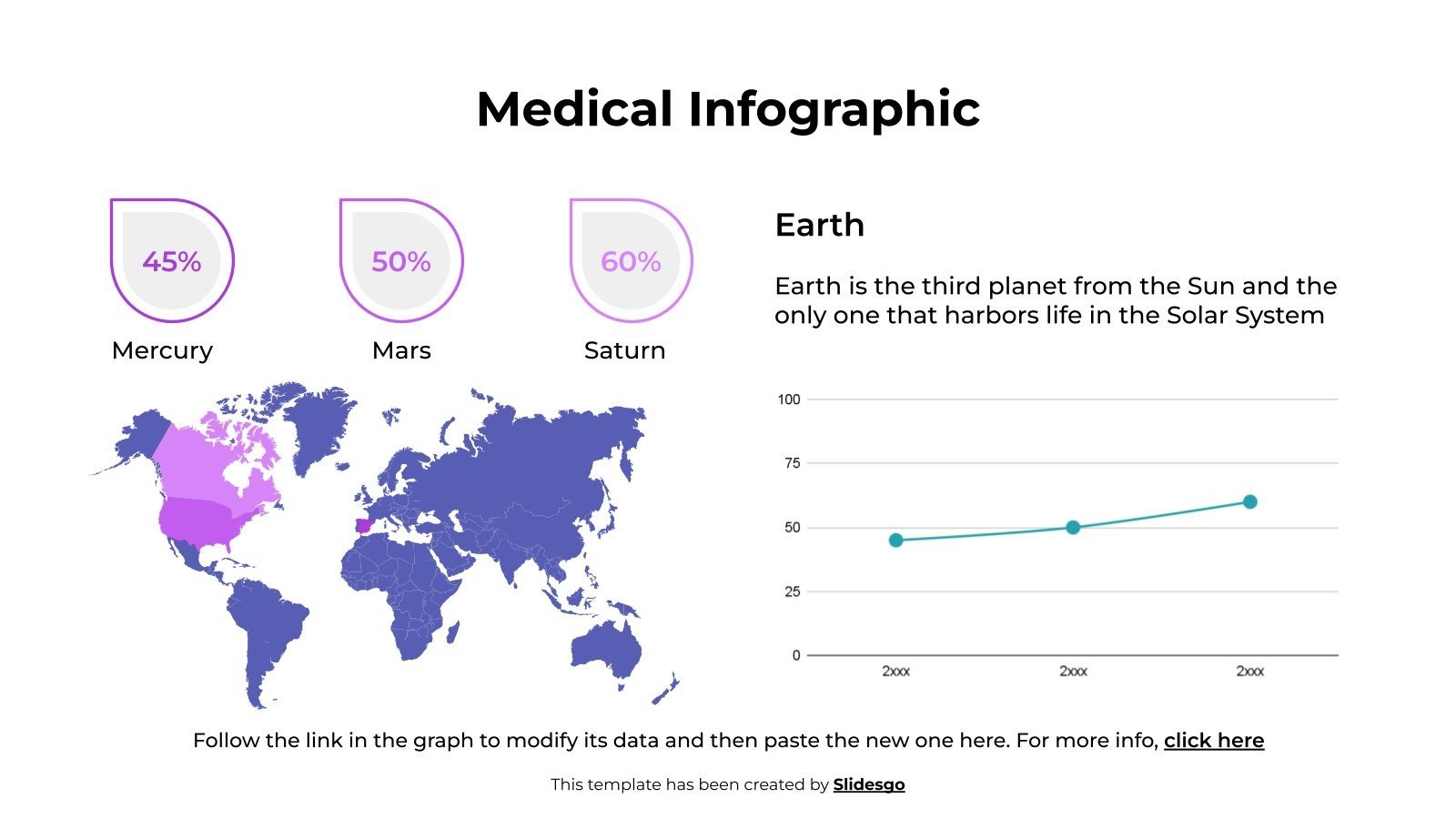 Medical Infographic

45%
Mercury

50%
Mars

60%
Saturn

Earth

Earth is the third planet from the Sun and the only one that harbors life in the Solar System

100
75
50
25
0
2xxx
2xxx
2xxx

Follow the link in the graph to modify its data and then paste the new one here. For more info, click here

This template has been created by Slidesgo